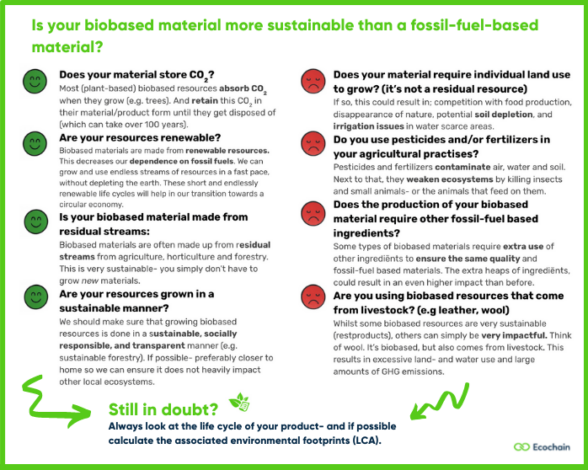 Is your biobased material more sustainable than a fossil-fuel-based material?

Does your material store $CO_2$?
Most (plant-based) biobased resources absorb $CO_2$ when they grow (e.g. trees). And retain this $CO_2$ in their material/product form until they get disposed of (which can take over 100 years).

Are your resources renewable?
Biobased materials are made from renewable resources. This decreases our dependence on fossil fuels. We can grow and use endless streams of resources in a fast pace, without depleting the earth. These short and endlessly renewable life cycles will help in our transition towards a circular economy.

Is your biobased material made from residual streams:
Biobased materials are often made up from residual streams from agriculture, horticulture and forestry. This is very sustainable- you simply don't have to grow new materials.

Are your resources grown in a sustainable manner?
We should make sure that growing biobased resources is done in a sustainable, socially responsible, and transparent manner (e.g. sustainable forestry). If possible- preferably closer to home so we can ensure it does not heavily impact other local ecosystems.

Does your material require individual land use to grow? (it's not a residual resource)
If so, this could result in; competition with food production, disappearance of nature, potential soil depletion, and irrigation issues in water scarce areas.

Do you use pesticides and/or fertilizers in your agricultural practises?
Pesticides and fertilizers contaminate air, water and soil. Next to that, they weaken ecosystems by killing insects and small animals- or the animals that feed on them.

Does the production of your biobased material require other fossil-fuel based ingredients?
Some types of biobased materials require extra use of other ingrediënts to ensure the same quality and fossil-fuel based materials. The extra heaps of ingrediënts, could result in an even higher impact than before.

Are you using biobased resources that come from livestock? (e.g leather, wool)
Whilst some biobased resources are very sustainable (restproducts), others can simply be very impactful. Think of wool. It's biobased, but also comes from livestock. This results in excessive land- and water use and large amounts of GHG emissions.

Still in doubt?
Always look at the life cycle of your product- and if possible calculate the associated environmental footprints (LCA).

Ecochain